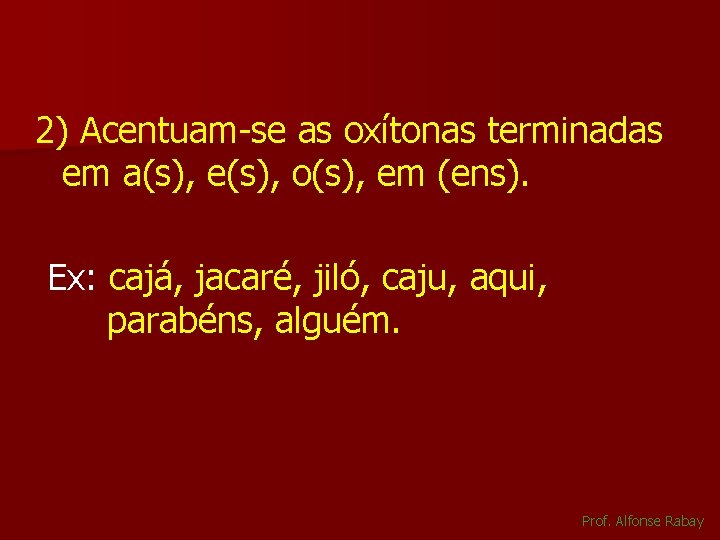 2) Acentuam-se as oxítonas terminadas em a(s), e(s), o(s), em (ens).

Ex: cajá, jacaré, jiló, caju, aqui, parabéns, alguém.

Prof. Alfonse Rabay